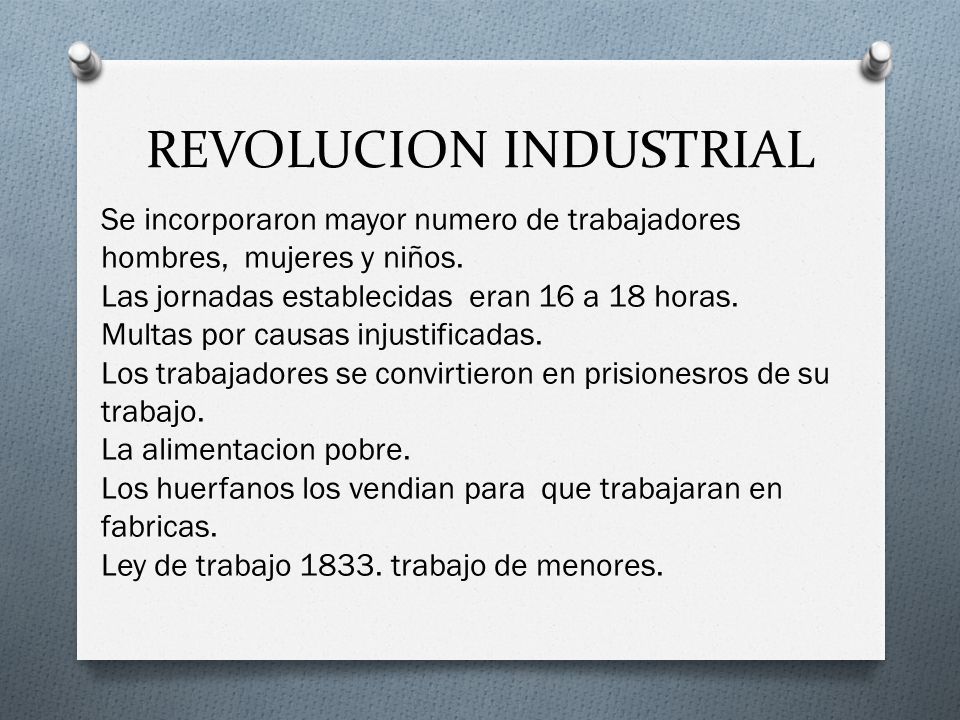 REVOLUCION INDUSTRIAL

Se incorporaron mayor numero de trabajadores hombres, mujeres y niños.
Las jornadas establecidas eran 16 a 18 horas.
Multas por causas injustificadas.
Los trabajadores se convirtieron en prisionesros de su trabajo.
La alimentacion pobre.
Los huerfanos los vendian para que trabajaran en fabricas.
Ley de trabajo 1833. trabajo de menores.